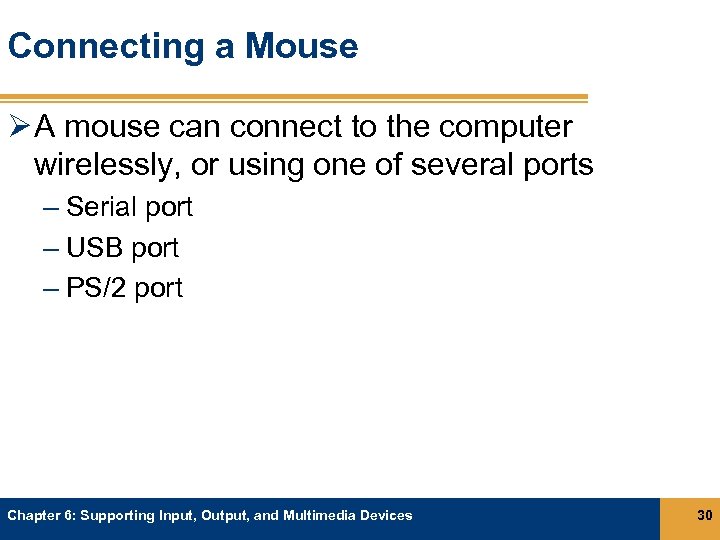 Connecting a Mouse

➢ A mouse can connect to the computer wirelessly, or using one of several ports

– Serial port

– USB port

– PS/2 port

Chapter 6: Supporting Input, Output, and Multimedia Devices

30